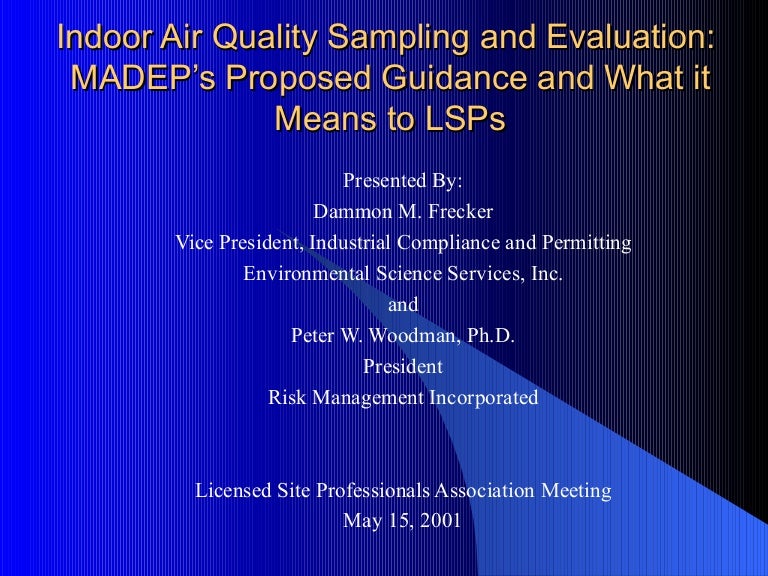 Indoor Air Quality Sampling and Evaluation: MADEP's Proposed Guidance and What it Means to LSPs

Presented By:
Dammon M. Frecker
Vice President, Industrial Compliance and Permitting
Environmental Science Services, Inc.
and
Peter W. Woodman, Ph.D.
President
Risk Management Incorporated

Licensed Site Professionals Association Meeting
May 15, 2001